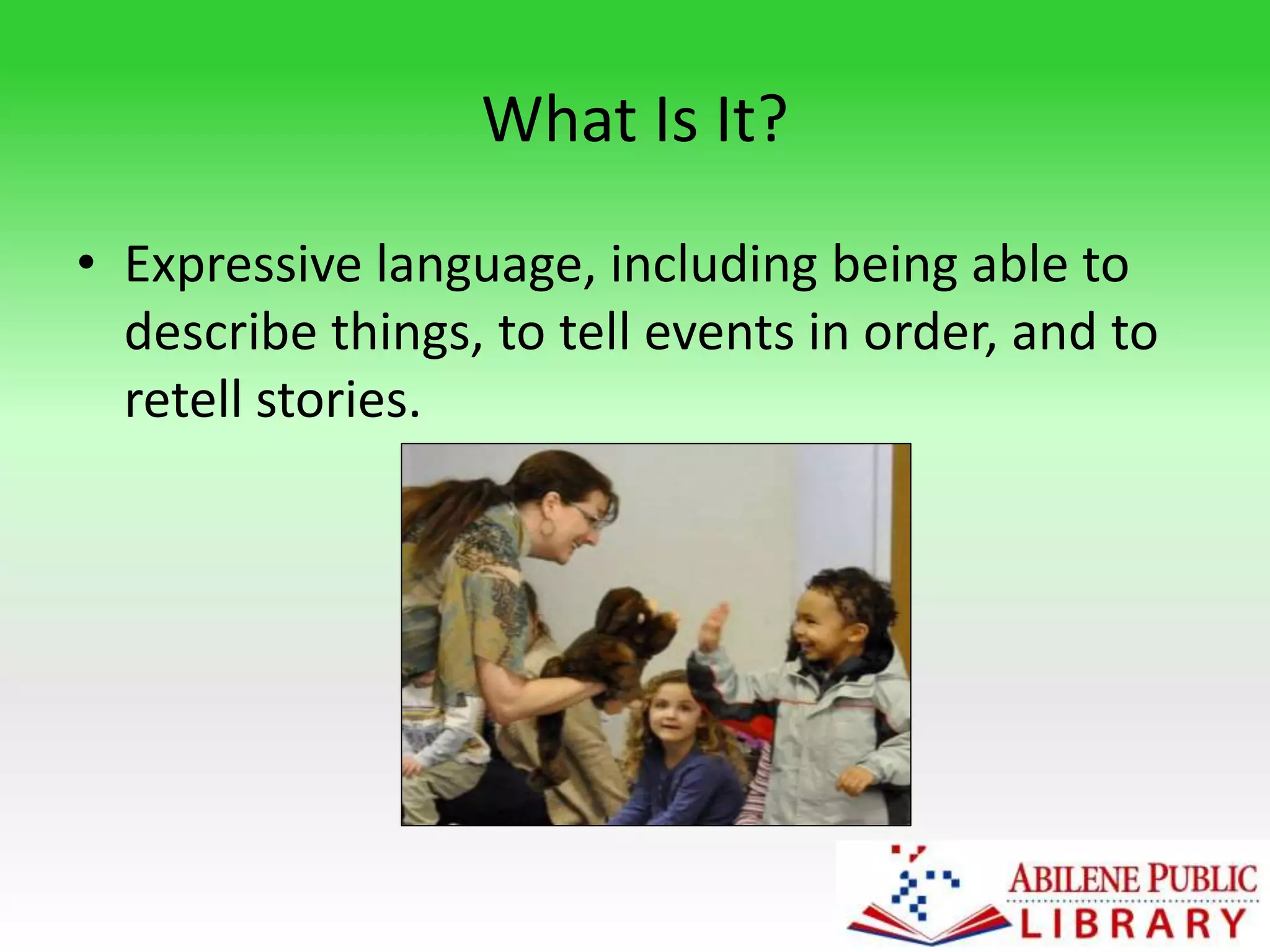 What Is It?

• Expressive language, including being able to describe things, to tell events in order, and to retell stories.

ABILENE PUBLIC
LIBRARY